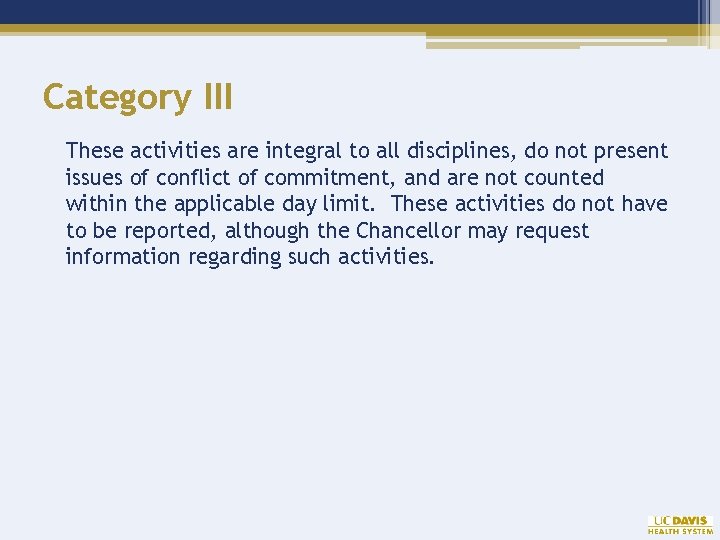 Category III

These activities are integral to all disciplines, do not present issues of conflict of commitment, and are not counted within the applicable day limit. These activities do not have to be reported, although the Chancellor may request information regarding such activities.

UC DAVIS
HEALTH SYSTEM